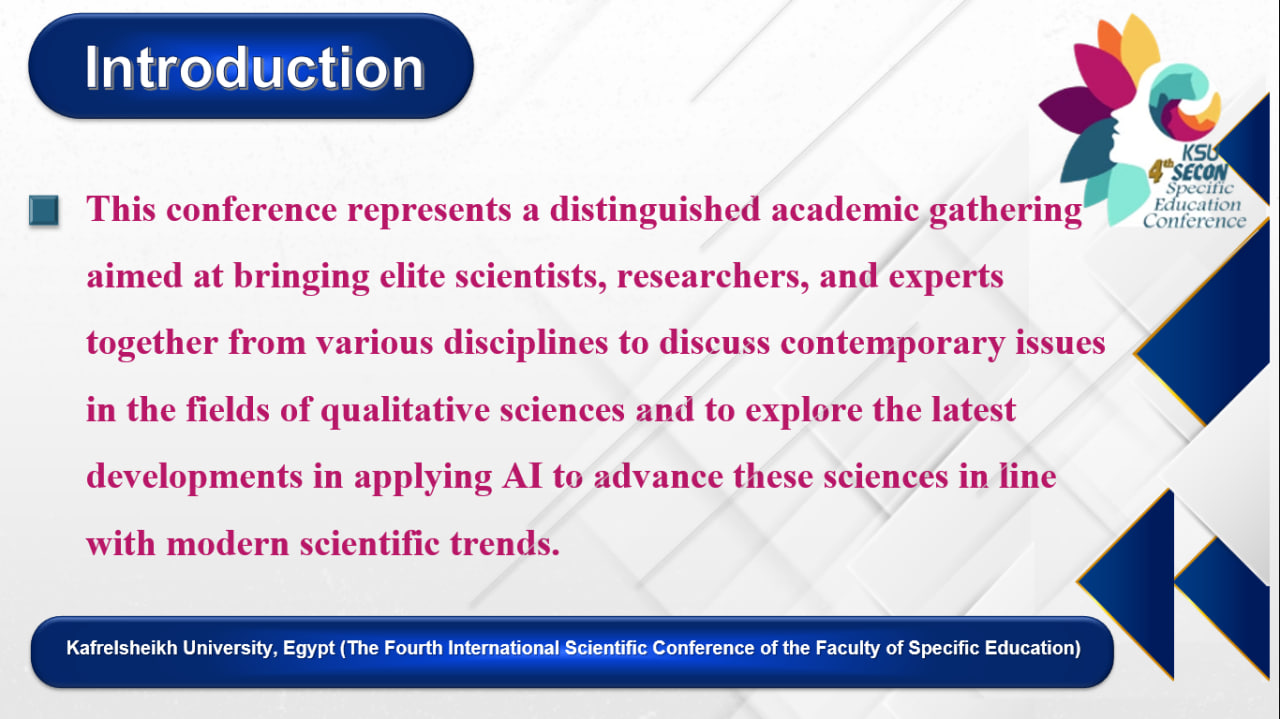 Introduction

KSU
4th SECON
Specific Education Conference

This conference represents a distinguished academic gathering aimed at bringing elite scientists, researchers, and experts together from various disciplines to discuss contemporary issues in the fields of qualitative sciences and to explore the latest developments in applying AI to advance these sciences in line with modern scientific trends.

Kafrelsheikh University, Egypt (The Fourth International Scientific Conference of the Faculty of Specific Education)